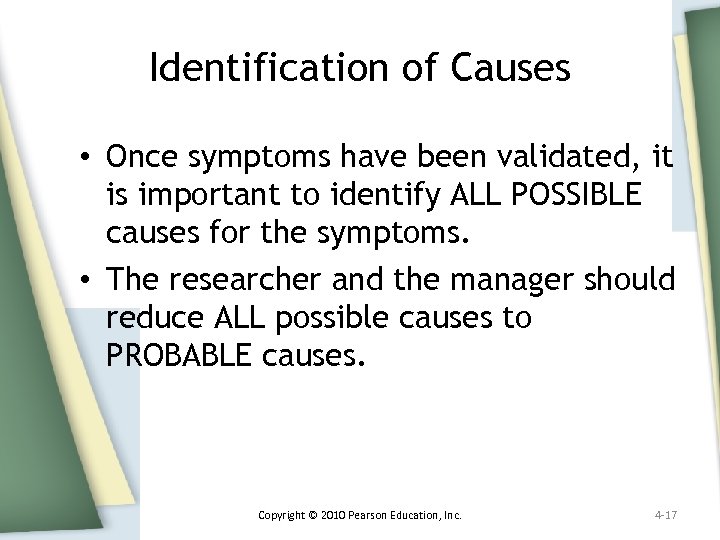 Identification of Causes

• Once symptoms have been validated, it is important to identify ALL POSSIBLE causes for the symptoms.

• The researcher and the manager should reduce ALL possible causes to PROBABLE causes.

Copyright © 2010 Pearson Education, Inc.

4-17